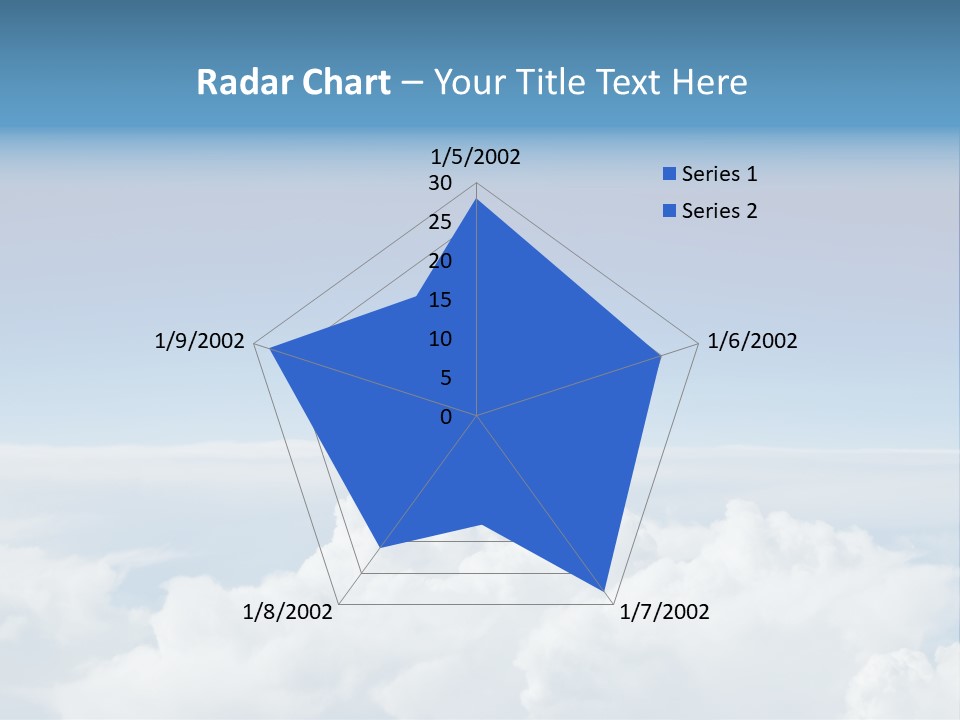 Radar Chart – Your Title Text Here

1/5/2002
30
25
20
15
10
5
0
1/6/2002
1/7/2002
1/8/2002
1/9/2002

Series 1
Series 2